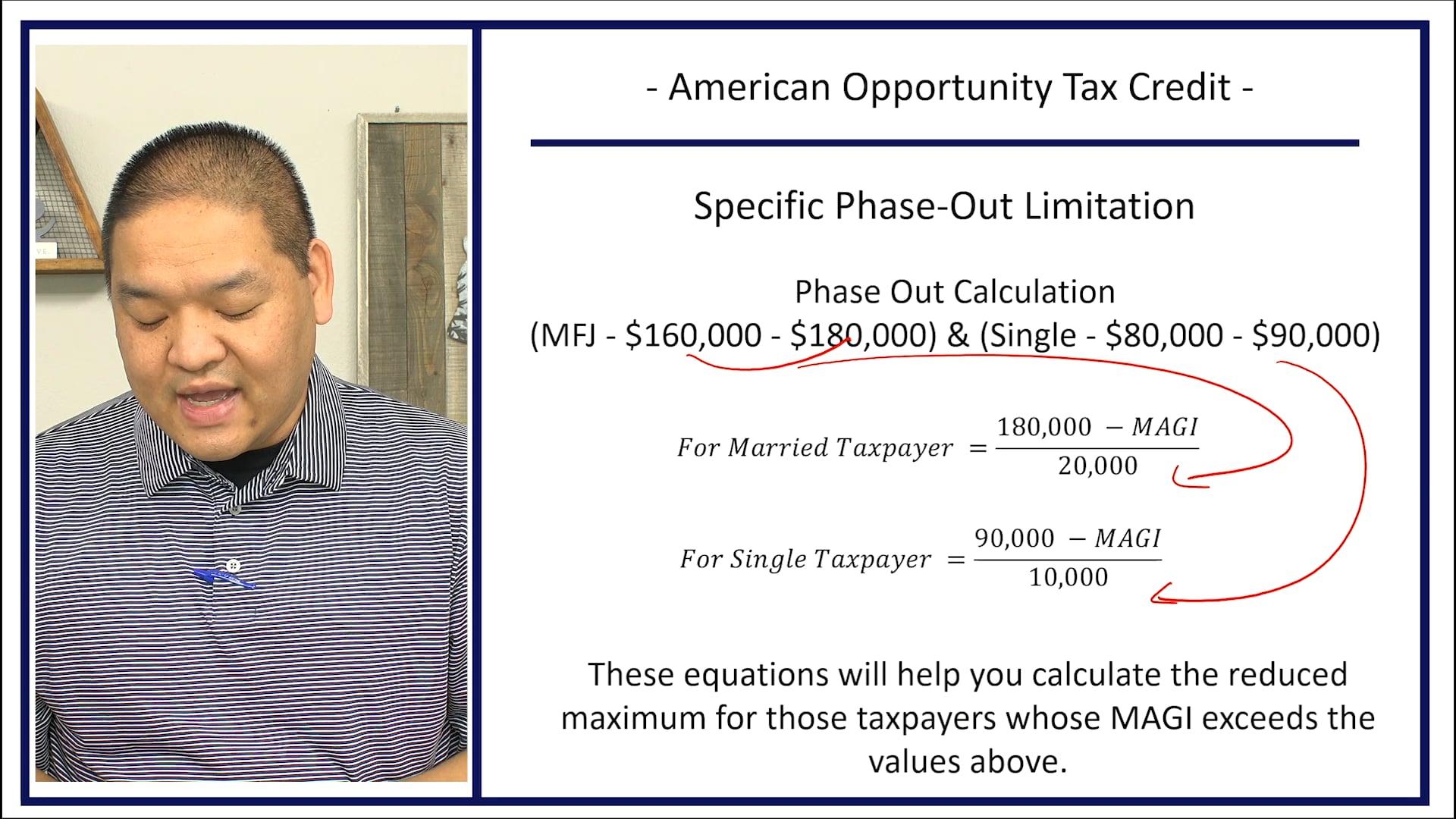 - American Opportunity Tax Credit -

Specific Phase-Out Limitation

Phase Out Calculation
(MFJ - \$160,000 - \$180,000) & (Single - \$80,000 - \$90,000)

$For\ Married\ Taxpayer = \frac{180,000 - MAGI}{20,000}$

$For\ Single\ Taxpayer = \frac{90,000 - MAGI}{10,000}$

These equations will help you calculate the reduced maximum for those taxpayers whose MAGI exceeds the values above.